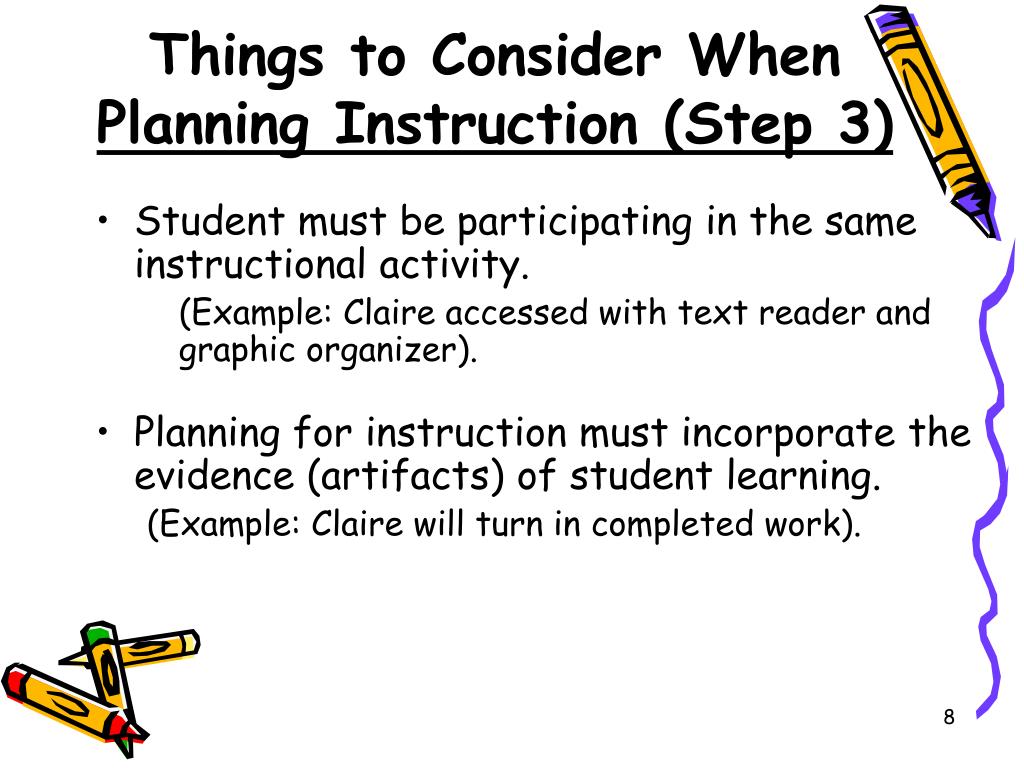 Things to Consider When Planning Instruction (Step 3)

• Student must be participating in the same instructional activity.

(Example: Claire accessed with text reader and graphic organizer).

• Planning for instruction must incorporate the evidence (artifacts) of student learning.

(Example: Claire will turn in completed work).

8